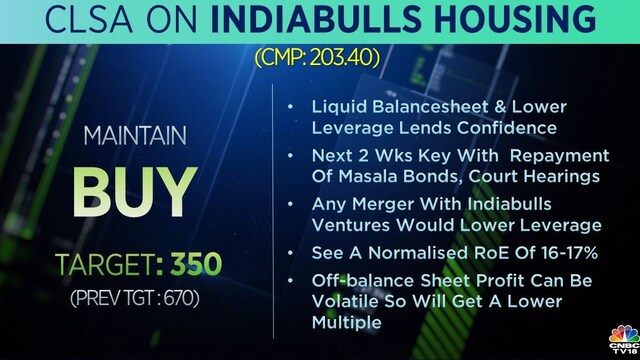 CLSA ON INDIABULLS HOUSING
(CMP: 203.40)

MAINTAIN
BUY
TARGET: 350
(PREV TGT : 670)

• Liquid Balancesheet & Lower Leverage Lends Confidence
• Next 2 Wks Key With Repayment Of Masala Bonds, Court Hearings
• Any Merger With Indiabulls Ventures Would Lower Leverage
• See A Normalised RoE Of 16-17%
• Off-balance Sheet Profit Can Be Volatile So Will Get A Lower Multiple

CNBC TV18